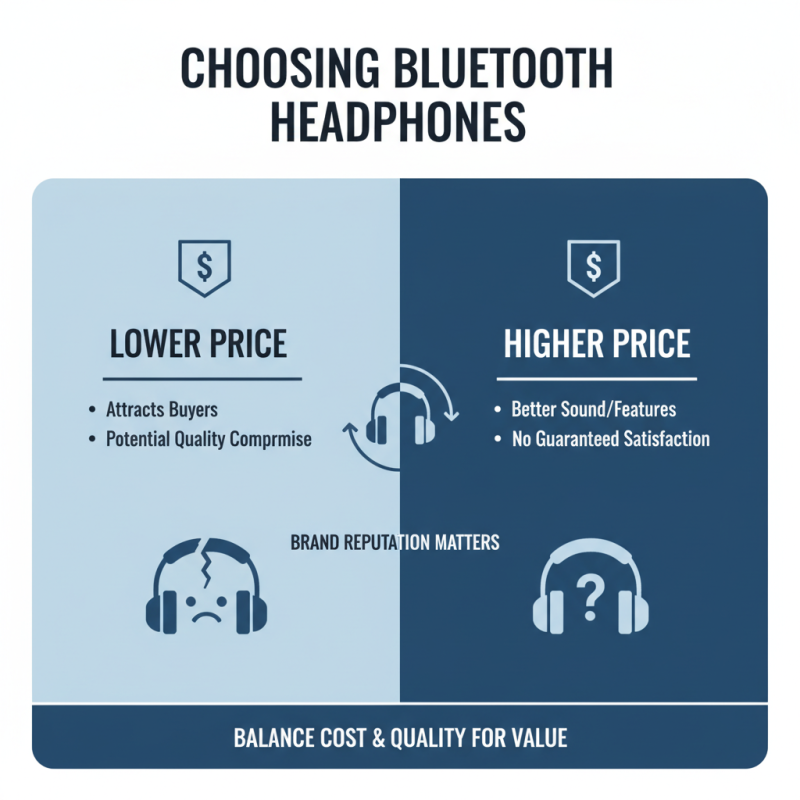 CHOOSING BLUETOOTH HEADPHONES

$

LOWER PRICE

• Attracts Buyers
• Potential Quality Comprmise

$

HIGHER PRICE

• Better Sound/Features
• No Guaranteed Satisfaction

BRAND REPUTATION MATTERS

?

BALANCE COST & QUALITY FOR VALUE